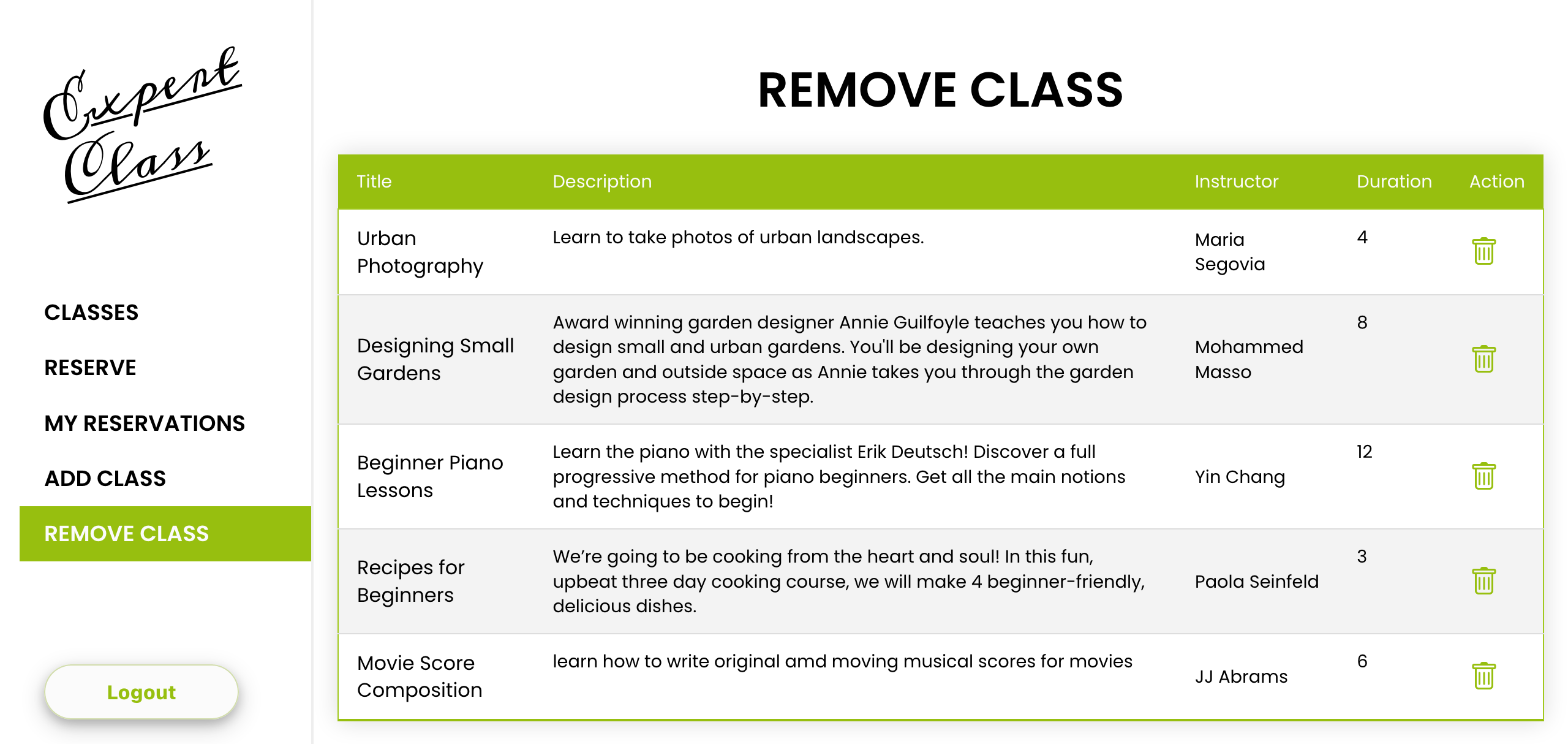 Expert Class

CLASSES

RESERVE

MY RESERVATIONS

ADD CLASS

REMOVE CLASS

Logout

REMOVE CLASS

| Title | Description | Instructor | Duration | Action |
|---|---|---|---|---|
| Urban Photography | Learn to take photos of urban landscapes. | Maria Segovia | 4 | |
| Designing Small Gardens | Award winning garden designer Annie Guilfoyle teaches you how to design small and urban gardens. You'll be designing your own garden and outside space as Annie takes you through the garden design process step-by-step. | Mohammed Masso | 8 | |
| Beginner Piano Lessons | Learn the piano with the specialist Erik Deutsch! Discover a full progressive method for piano beginners. Get all the main notions and techniques to begin! | Yin Chang | 12 | |
| Recipes for Beginners | We're going to be cooking from the heart and soul! In this fun, upbeat three day cooking course, we will make 4 beginner-friendly, delicious dishes. | Paola Seinfeld | 3 | |
| Movie Score Composition | learn how to write original amd moving musical scores for movies | JJ Abrams | 6 | |